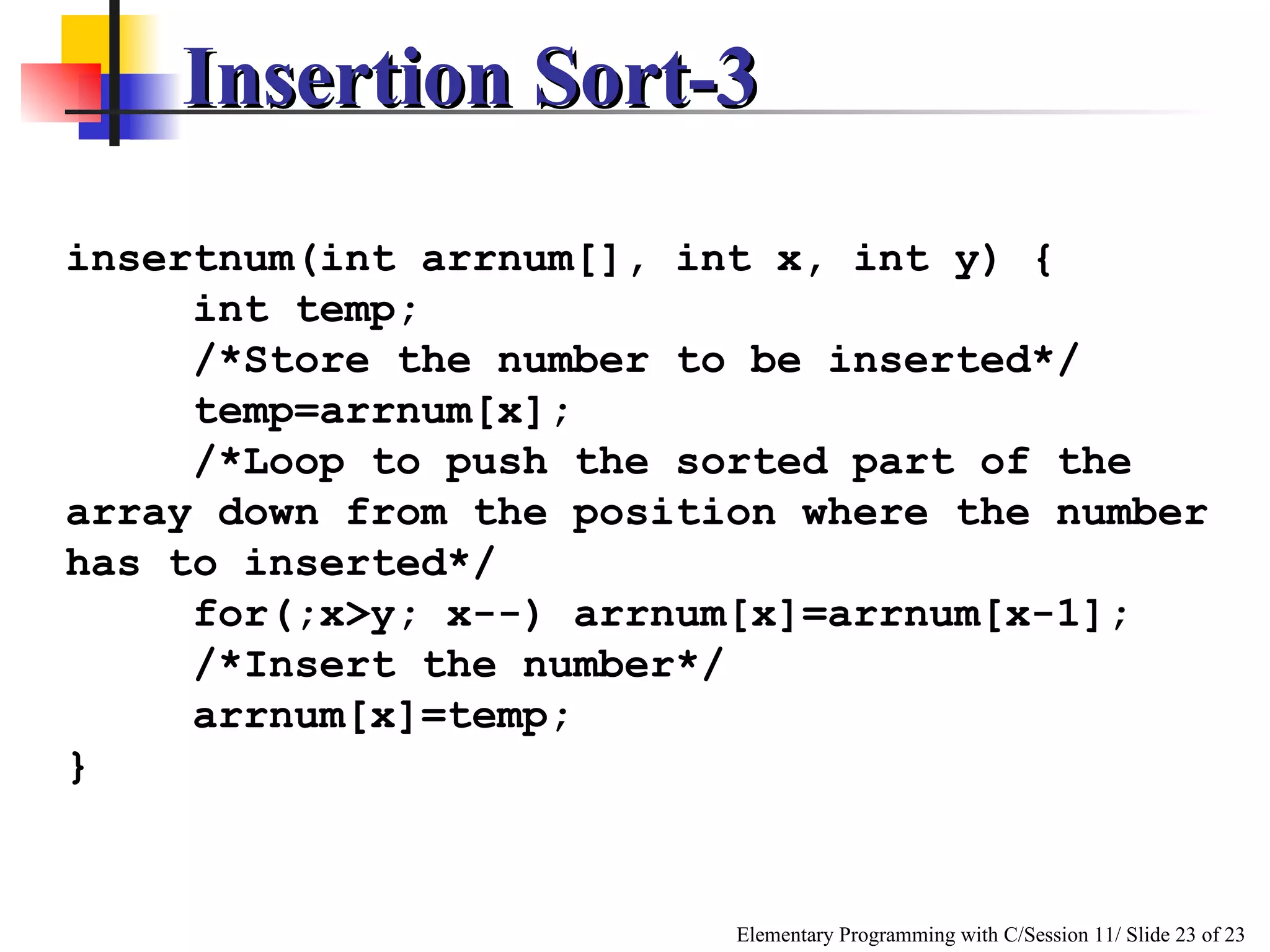 Insertion Sort-3

insertnum(int arrnum[], int x, int y) {
int temp;
/*Store the number to be inserted*/
temp=arrnum[x];
/*Loop to push the sorted part of the array down from the position where the number has to inserted*/
for(;x>y; x--) arrnum[x]=arrnum[x-1];
/*Insert the number*/
arrnum[x]=temp;
}

Elementary Programming with C/Session 11/ Slide 23 of 23